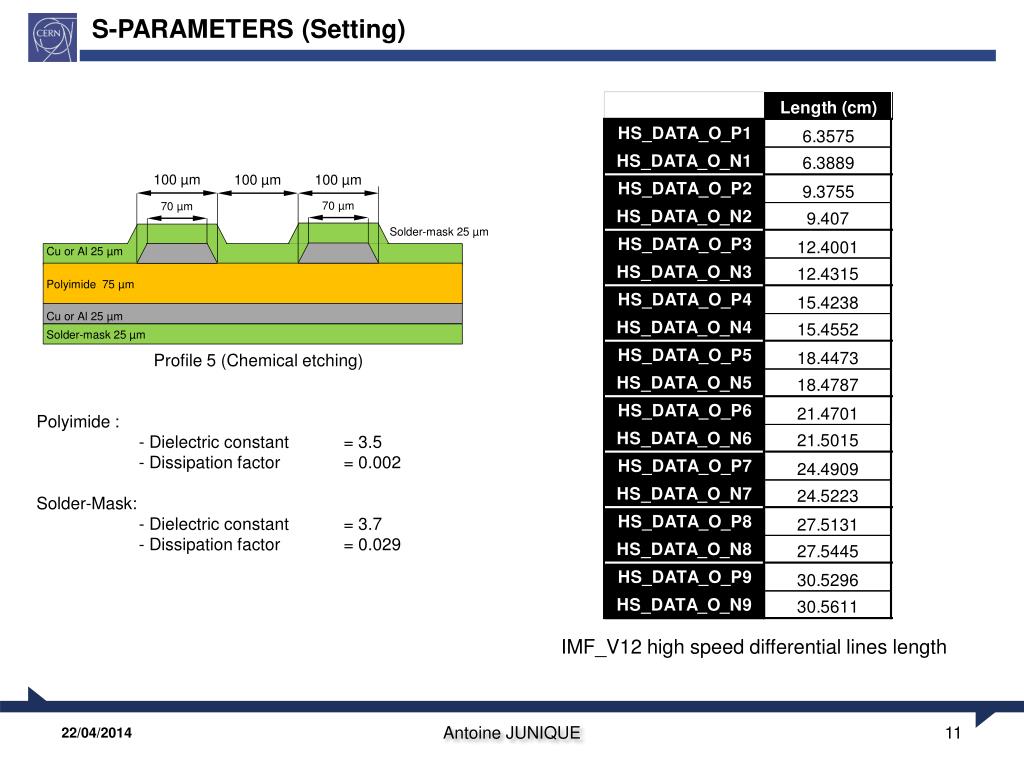 CERN

S-PARAMETERS (Setting)

100 µm 100 µm 100 µm

70 µm 70 µm

Solder-mask 25 µm

Cu or Al 25 µm

Polyimide 75 µm

Cu or Al 25 µm

Solder-mask 25 µm

Profile 5 (Chemical etching)

Polyimide :
- Dielectric constant = 3.5
- Dissipation factor = 0.002

Solder-Mask:
- Dielectric constant = 3.7
- Dissipation factor = 0.029

| | Length (cm) |
|---|---|
| HS_DATA_O_P1 | 6.3575 |
| HS_DATA_O_N1 | 6.3889 |
| HS_DATA_O_P2 | 9.3755 |
| HS_DATA_O_N2 | 9.407 |
| HS_DATA_O_P3 | 12.4001 |
| HS_DATA_O_N3 | 12.4315 |
| HS_DATA_O_P4 | 15.4238 |
| HS_DATA_O_N4 | 15.4552 |
| HS_DATA_O_P5 | 18.4473 |
| HS_DATA_O_N5 | 18.4787 |
| HS_DATA_O_P6 | 21.4701 |
| HS_DATA_O_N6 | 21.5015 |
| HS_DATA_O_P7 | 24.4909 |
| HS_DATA_O_N7 | 24.5223 |
| HS_DATA_O_P8 | 27.5131 |
| HS_DATA_O_N8 | 27.5445 |
| HS_DATA_O_P9 | 30.5296 |
| HS_DATA_O_N9 | 30.5611 |

IMF_V12 high speed differential lines length

22/04/2014 Antoine JUNIQUE 11